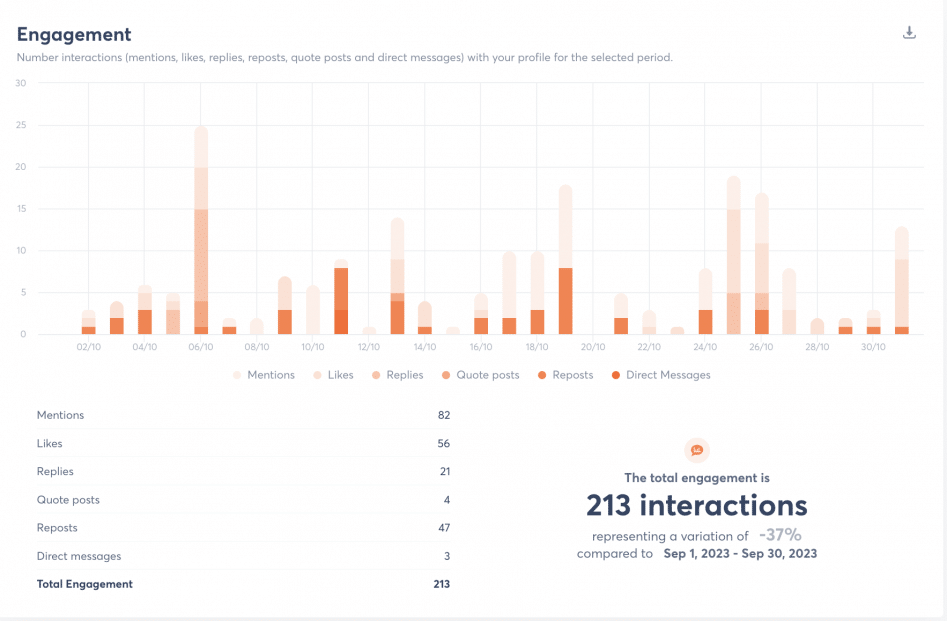 Engagement

Number interactions (mentions, likes, replies, reposts, quote posts and direct messages) with your profile for the selected period.

30
25
20
15
10
5
0

02/10 04/10 06/10 08/10 10/10 12/10 14/10 16/10 18/10 20/10 22/10 24/10 26/10 28/10 30/10

Mentions Likes Replies Quote posts Reposts Direct Messages

| | |
|---|---|
| Mentions | 82 |
| Likes | 56 |
| Replies | 21 |
| Quote posts | 4 |
| Reposts | 47 |
| Direct messages | 3 |
| Total Engagement | 213 |

The total engagement is
213 interactions
representing a variation of -37%
compared to Sep 1, 2023 - Sep 30, 2023